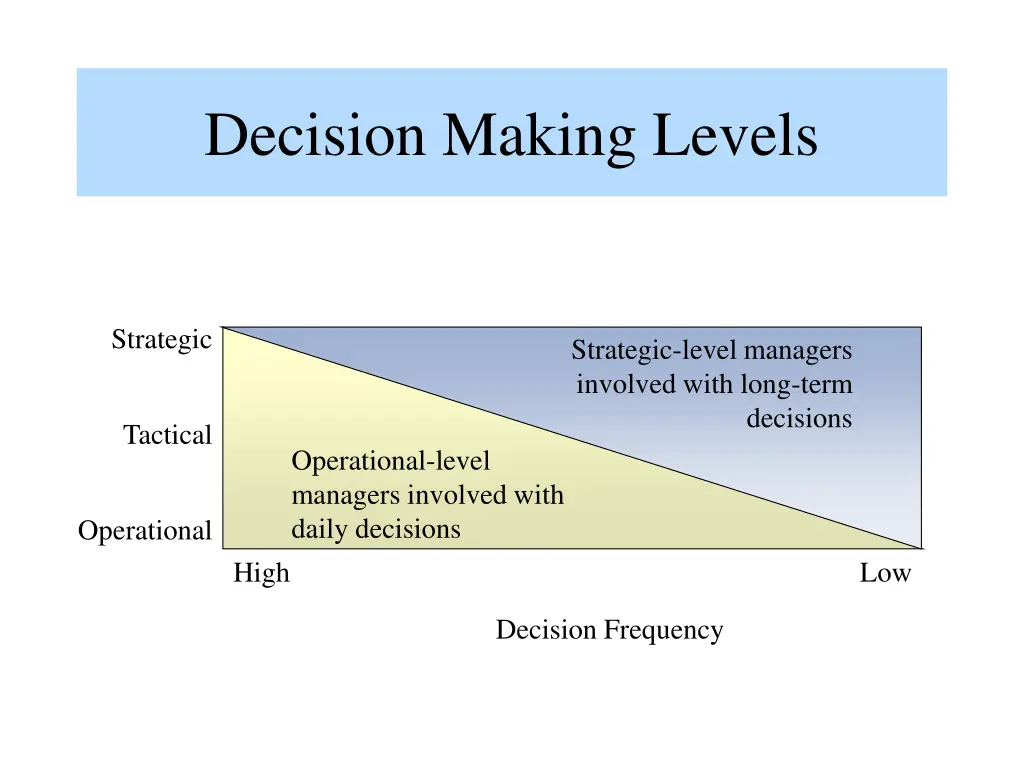 Decision Making Levels

Strategic

Tactical

Operational

Strategic-level managers involved with long-term decisions

Operational-level managers involved with daily decisions

High

Low

Decision Frequency